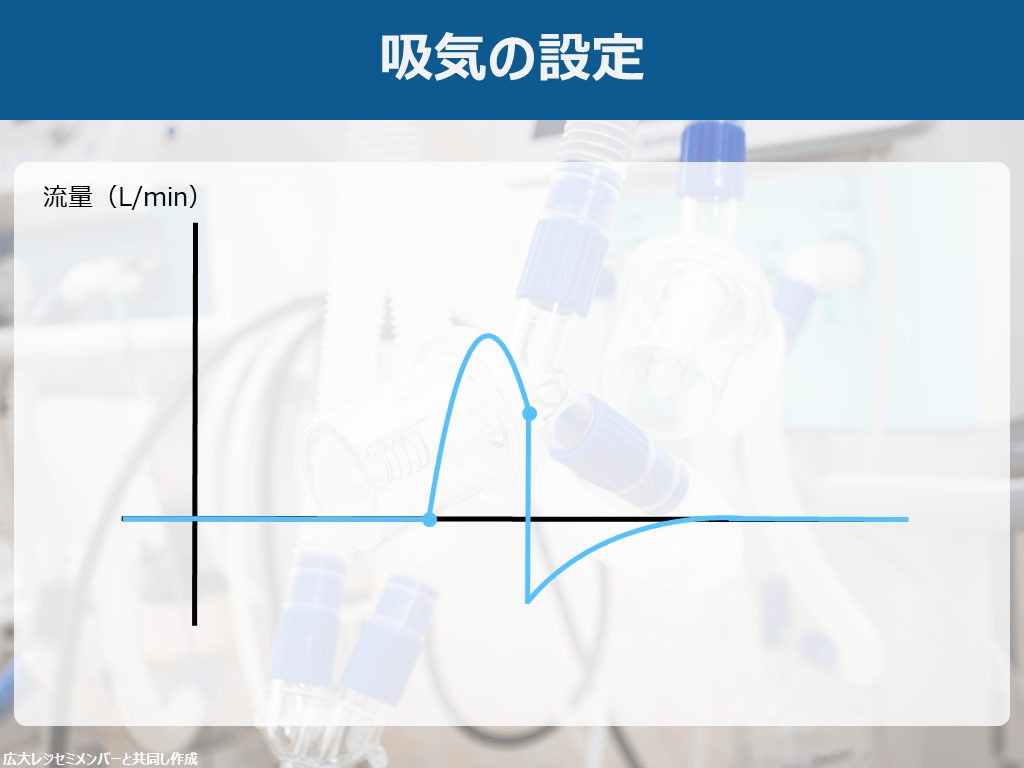 吸気の設定

流量（L/min）

広大レジセミメンバーと共同し作成